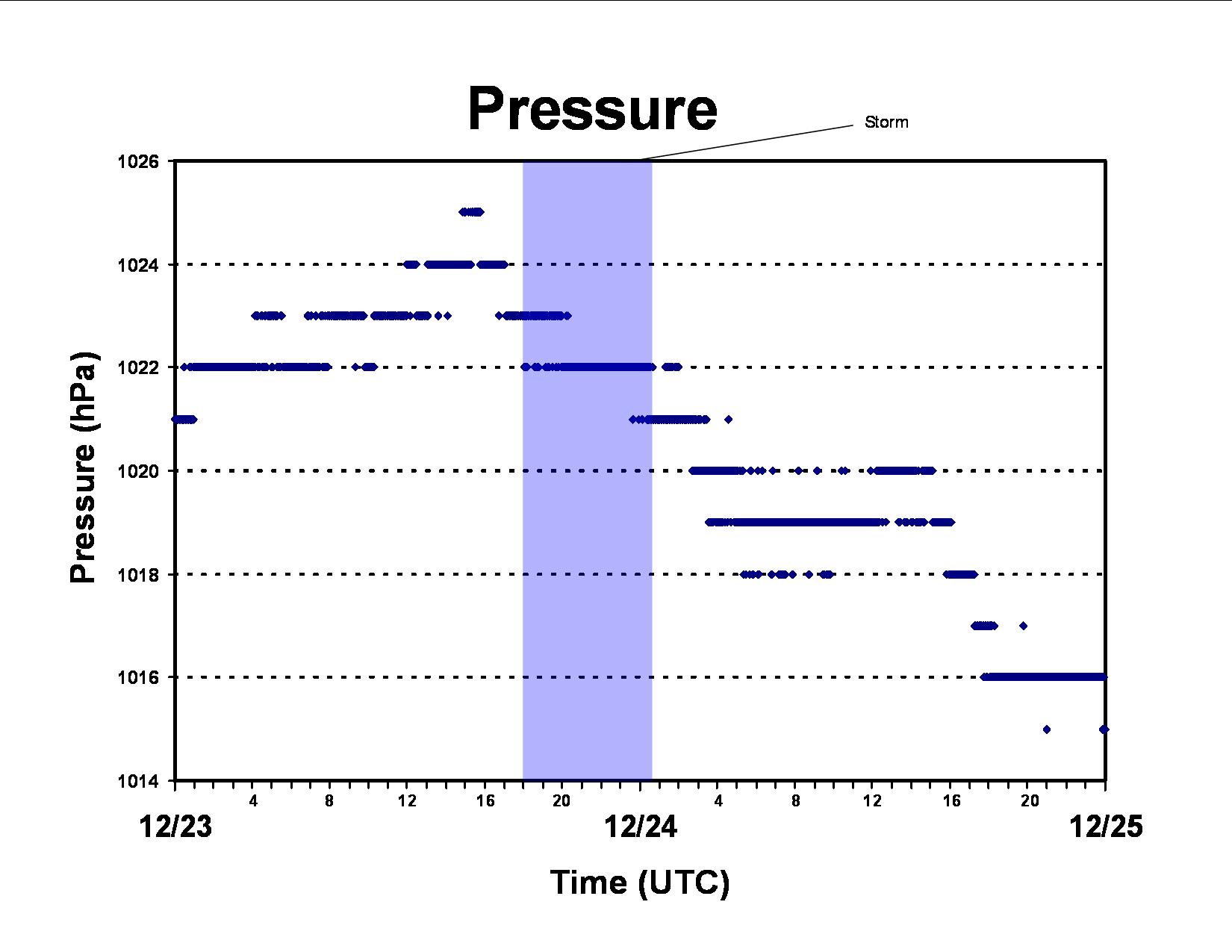 Pressure

Storm

Pressure (hPa)

1026
1024
1022
1020
1018
1016
1014

4
8
12
16
20
4
8
12
16
20

12/23
12/24
12/25

Time (UTC)